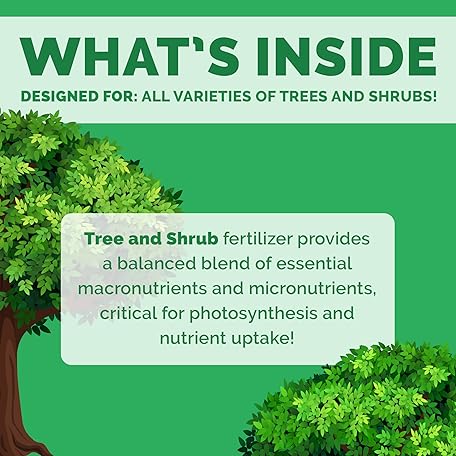 WHAT'S INSIDE

DESIGNED FOR: ALL VARIETIES OF TREES AND SHRUBS!

Tree and Shrub fertilizer provides a balanced blend of essential macronutrients and micronutrients, critical for photosynthesis and nutrient uptake!